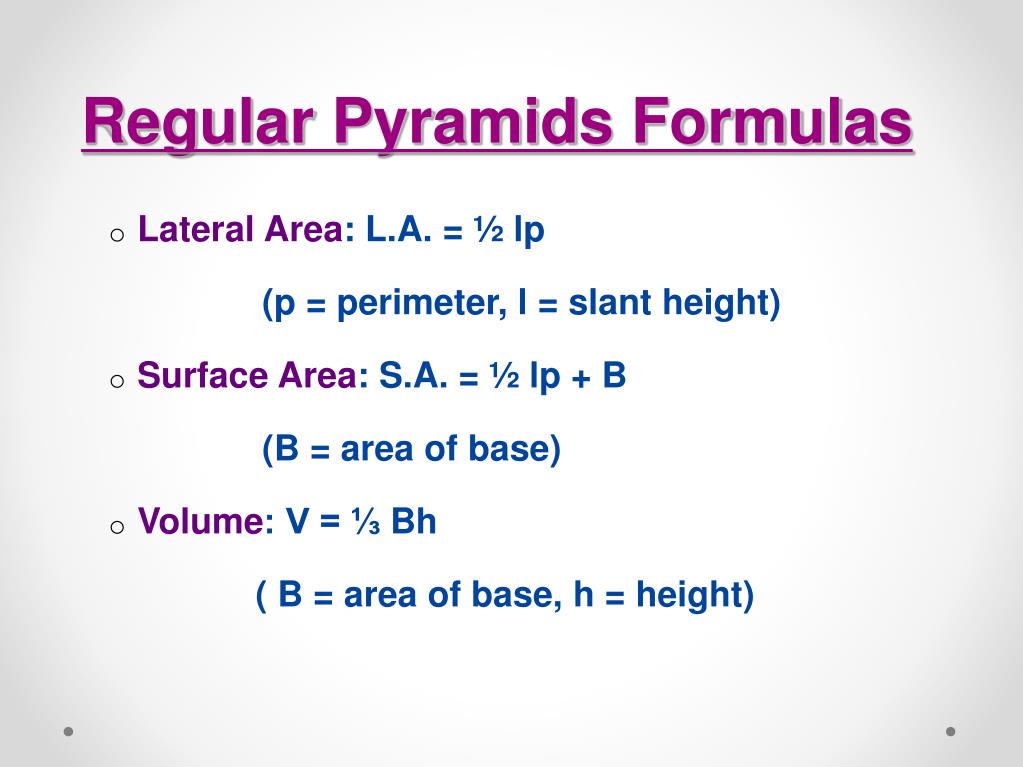 Regular Pyramids Formulas

o Lateral Area: L.A. = ½ lp

(p = perimeter, l = slant height)

o Surface Area: S.A. = ½ lp + B

(B = area of base)

o Volume: V = ⅓ Bh

( B = area of base, h = height)